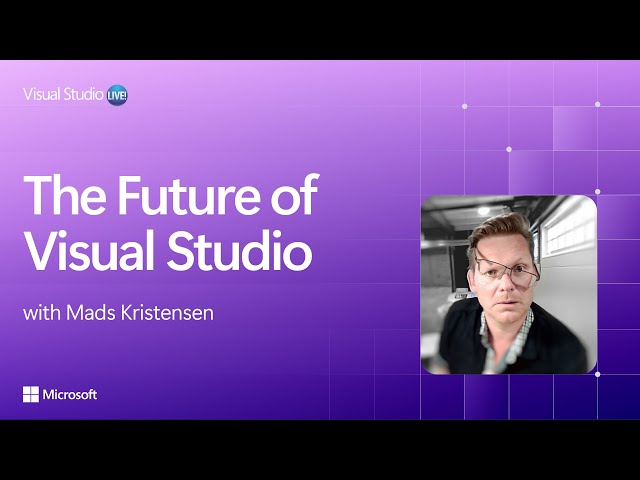 Visual Studio LIVE!

The Future of Visual Studio

with Mads Kristensen

Microsoft